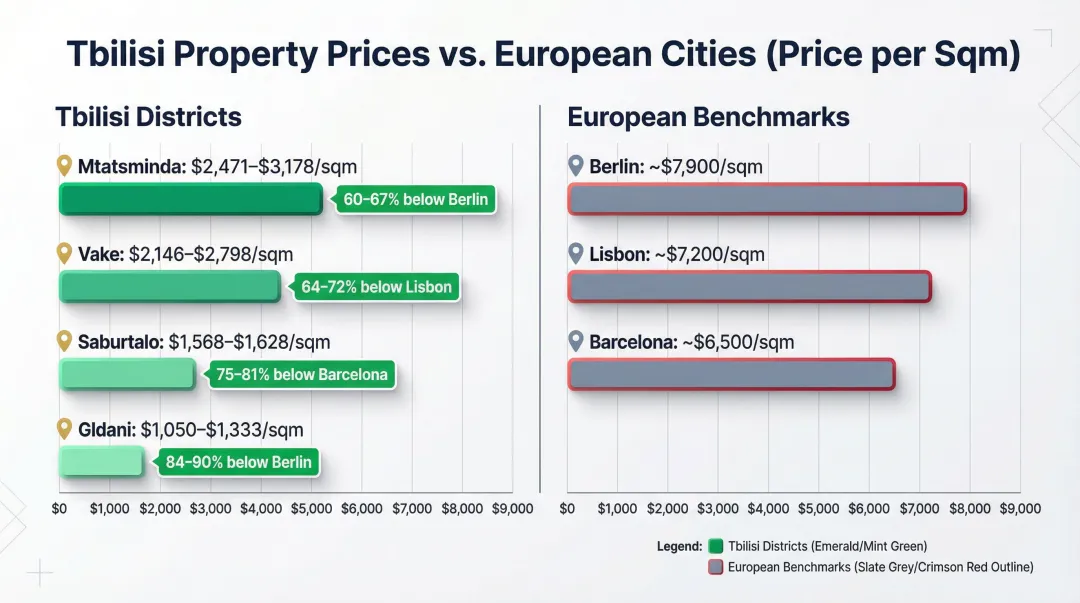 Tbilisi Property Prices vs. European Cities (Price per Sqm)

Tbilisi Districts

Mtatsminda: \$2,471–\$3,178/sqm
60–67% below Berlin

Vake: \$2,146–\$2,798/sqm
64–72% below Lisbon

Saburtalo: \$1,568–\$1,628/sqm
75–81% below Barcelona

Gldani: \$1,050–\$1,333/sqm
84–90% below Berlin

\$0 \$1,000 \$2,000 \$3,000 \$4,000 \$5,000 \$6,000 \$7,000 \$8,000 \$9,000

European Benchmarks

Berlin: ~\$7,900/sqm

Lisbon: ~\$7,200/sqm

Barcelona: ~\$6,500/sqm

\$0 \$1,000 \$2,000 \$3,000 \$4,000 \$5,000 \$6,000 \$7,000 \$8,000 \$9,000

Legend: Tbilisi Districts (Emerald/Mint Green)
European Benchmarks (Slate Grey/Crimson Red Outline)